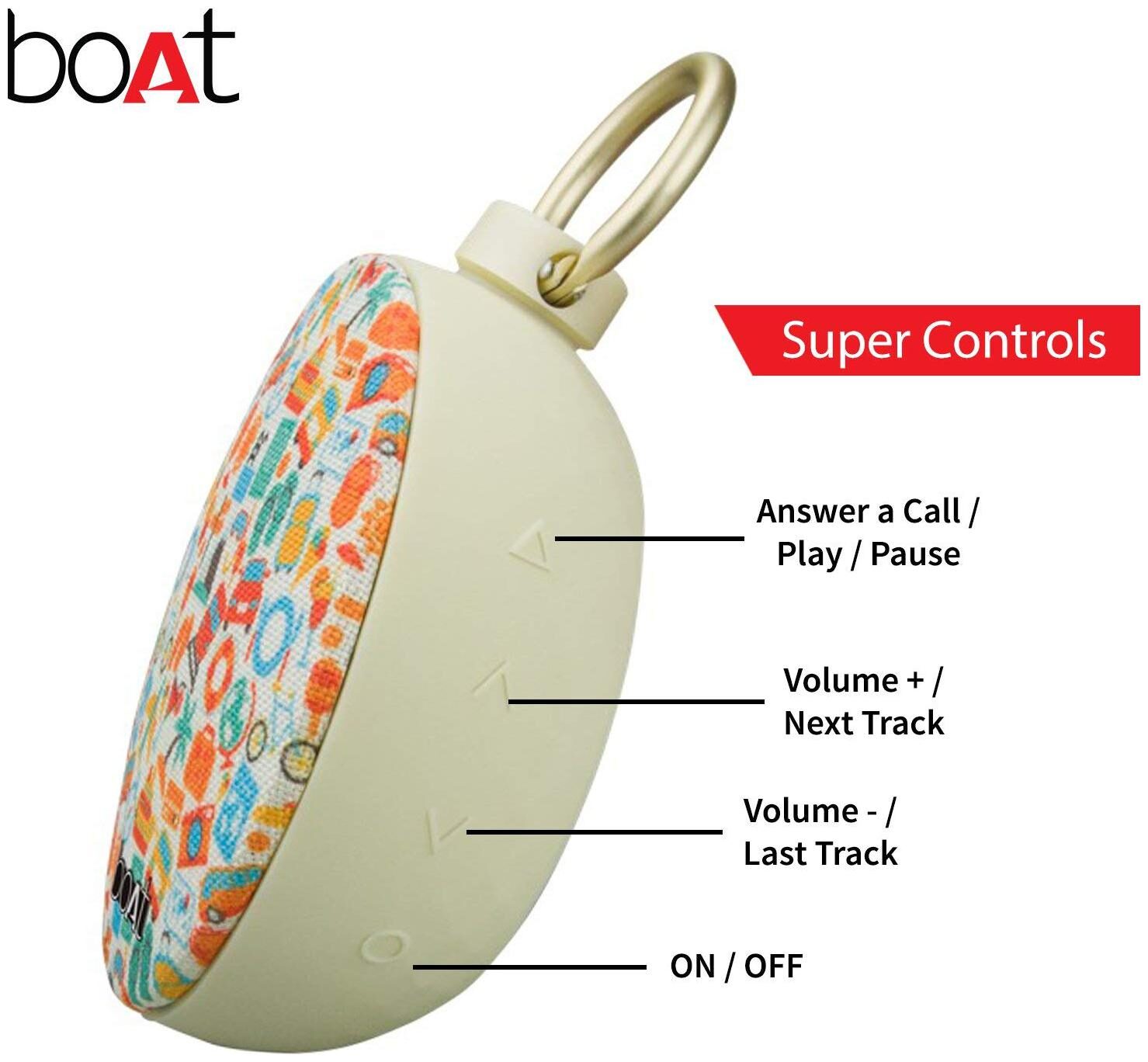 boAt

Super Controls

Answer a Call / Play / Pause

Volume + / Next Track

Volume - / Last Track

ON / OFF

boAt